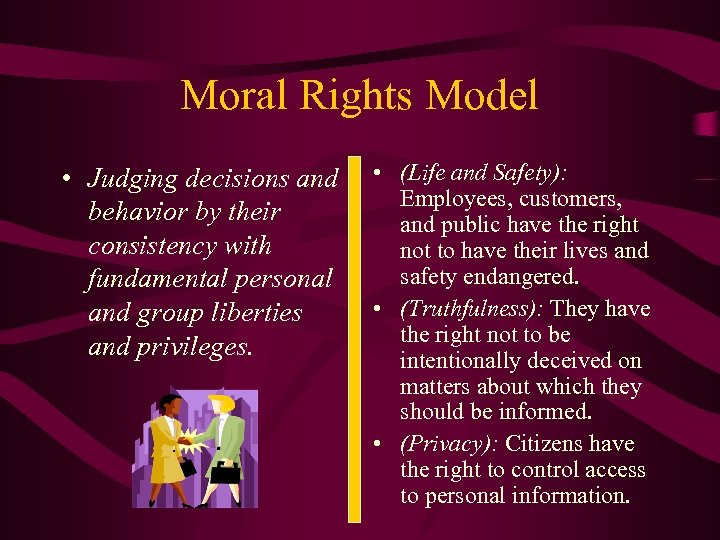 Moral Rights Model

• Judging decisions and behavior by their consistency with fundamental personal and group liberties and privileges.

• (Life and Safety): Employees, customers, and public have the right not to have their lives and safety endangered.

• (Truthfulness): They have the right not to be intentionally deceived on matters about which they should be informed.

• (Privacy): Citizens have the right to control access to personal information.